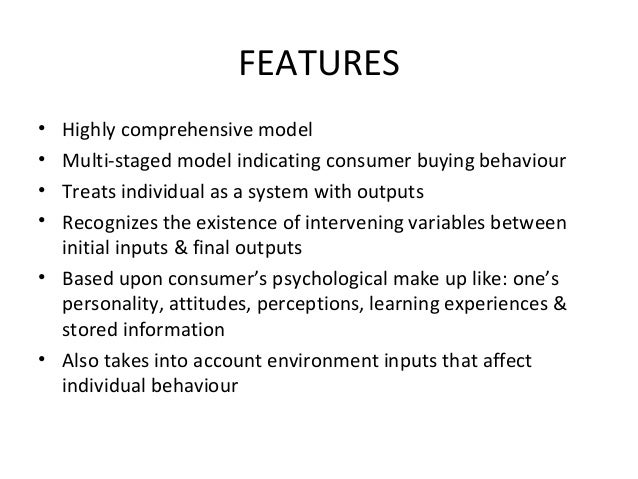 FEATURES

• Highly comprehensive model
• Multi-staged model indicating consumer buying behaviour
• Treats individual as a system with outputs
• Recognizes the existence of intervening variables between initial inputs & final outputs
• Based upon consumer's psychological make up like: one's personality, attitudes, perceptions, learning experiences & stored information
• Also takes into account environment inputs that affect individual behaviour